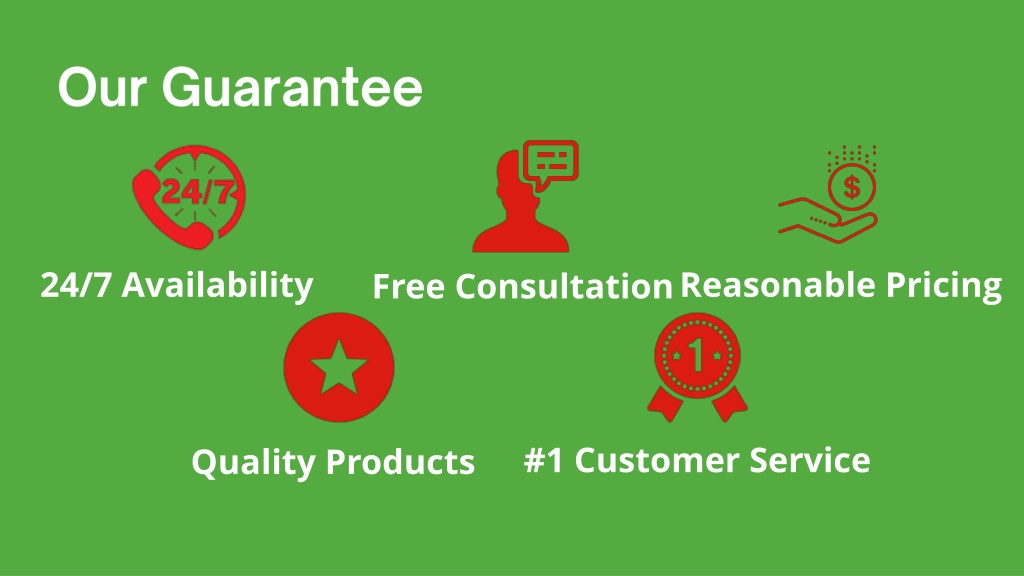 Our Guarantee

24/7

24/7 Availability

Free Consultation

$

Reasonable Pricing

Quality Products

1

#1 Customer Service